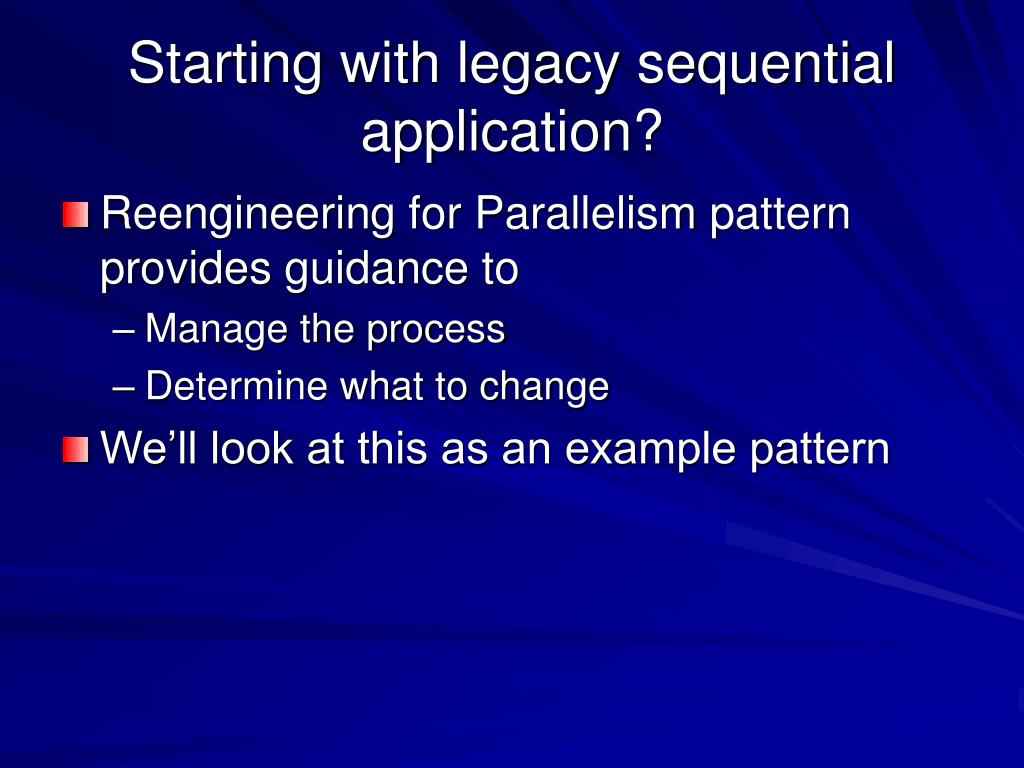 Starting with legacy sequential application?

Reengineering for Parallelism pattern provides guidance to

– Manage the process

– Determine what to change

We'll look at this as an example pattern